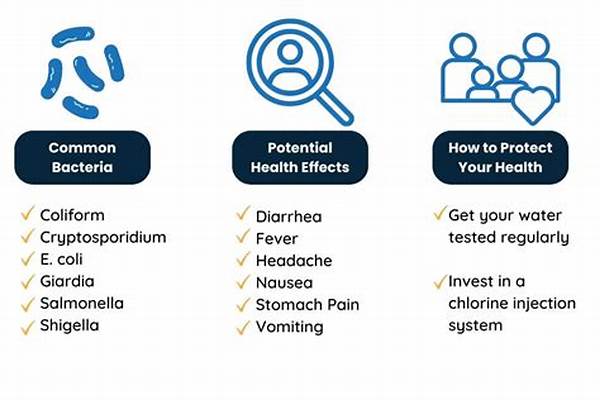 Common Bacteria

✓ Coliform
✓ Cryptosporidium
✓ E. coli
✓ Giardia
✓ Salmonella
✓ Shigella

Potential Health Effects

✓ Diarrhea
✓ Fever
✓ Headache
✓ Nausea
✓ Stomach Pain
✓ Vomiting

How to Protect Your Health

✓ Get your water tested regularly

✓ Invest in a chlorine injection system